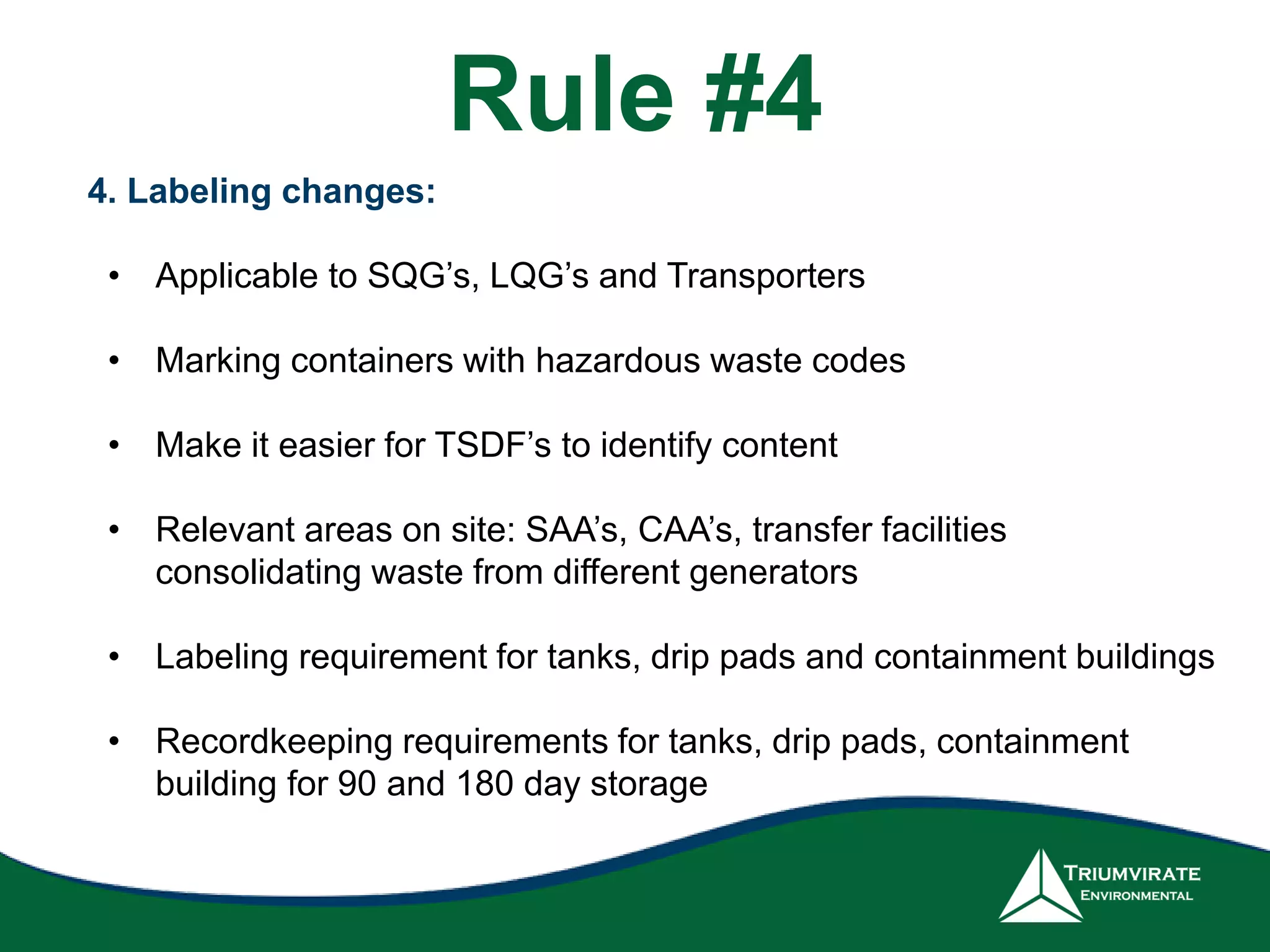 Rule #4

4. Labeling changes:

• Applicable to SQG’s, LQG’s and Transporters

• Marking containers with hazardous waste codes

• Make it easier for TSDF’s to identify content

• Relevant areas on site: SAA’s, CAA’s, transfer facilities consolidating waste from different generators

• Labeling requirement for tanks, drip pads and containment buildings

• Recordkeeping requirements for tanks, drip pads, containment building for 90 and 180 day storage

TRIUMVIRATE
ENVIRONMENTAL